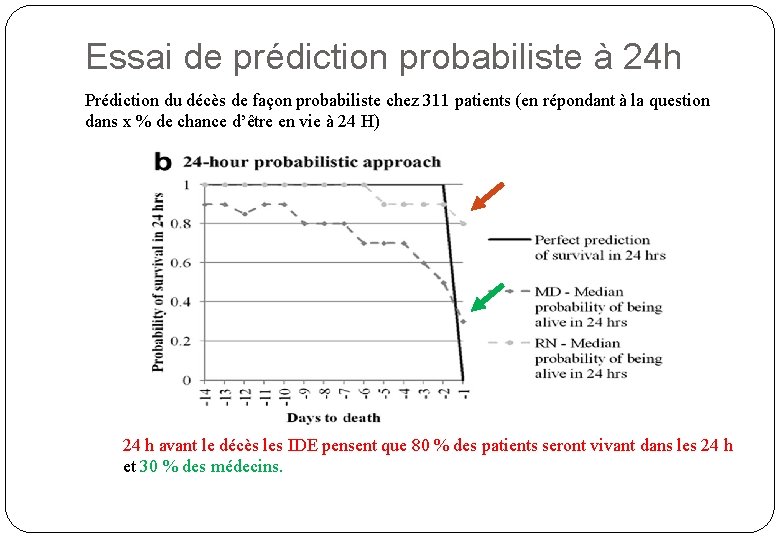 Essai de prédiction probabiliste à 24h

Prédiction du décès de façon probabiliste chez 311 patients (en répondant à la question dans x % de chance d'être en vie à 24 H)

b 24-hour probabilistic approach

Probability of survival in 24 hrs

1
0.8
0.6
0.4
0.2
0

-14 -13 -12 -11 -10 -9 -8 -7 -6 -5 -4 -3 -2 -1

Days to death

Perfect prediction of survival in 24 hrs

MD - Median probability of being alive in 24 hrs

RN - Median probability of being alive in 24 hrs

24 h avant le décès les IDE pensent que 80 % des patients seront vivant dans les 24 h et 30 % des médecins.